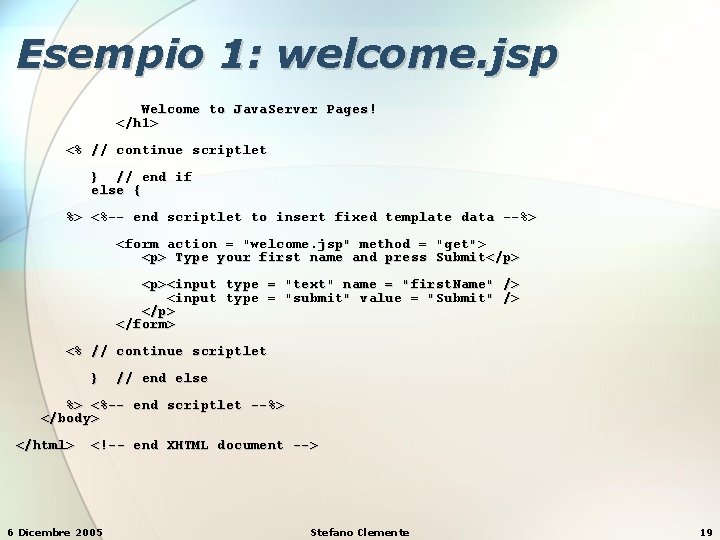 Esempio 1: welcome.jsp

Welcome to JavaServer Pages!
</h1>

<% // continue scriptlet

} // end if
else {

%> <%-- end scriptlet to insert fixed template data --%>

<form action = "welcome.jsp" method = "get">
<p> Type your first name and press Submit</p>

<p><input type = "text" name = "firstName" />
<input type = "submit" value = "Submit" />
</p>
</form>

<% // continue scriptlet

} // end else

%> <%-- end scriptlet --%>
</body>

</html> <!-- end XHTML document -->

6 Dicembre 2005 Stefano Clemente 19